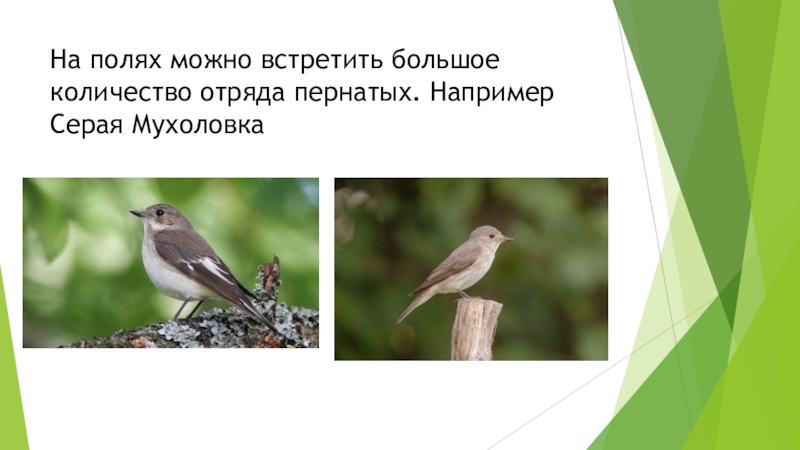 На полях можно встретить большое количество отряда пернатых. Например Серая Мухоловка